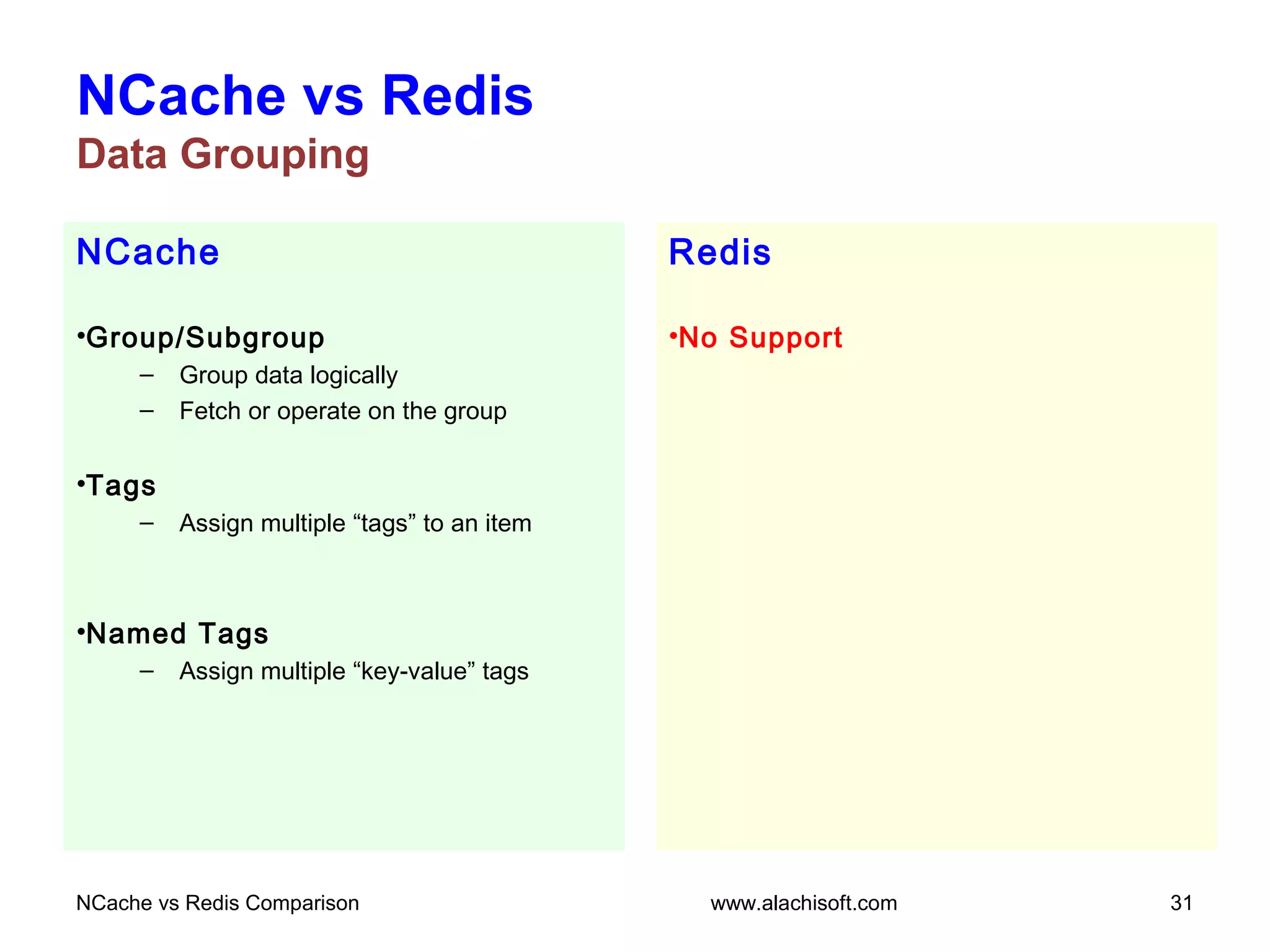 NCache vs Redis
Data Grouping

NCache

•Group/Subgroup
– Group data logically
– Fetch or operate on the group

•Tags
– Assign multiple “tags” to an item

•Named Tags
– Assign multiple “key-value” tags

Redis

•No Support

NCache vs Redis Comparison www.alachisoft.com 31